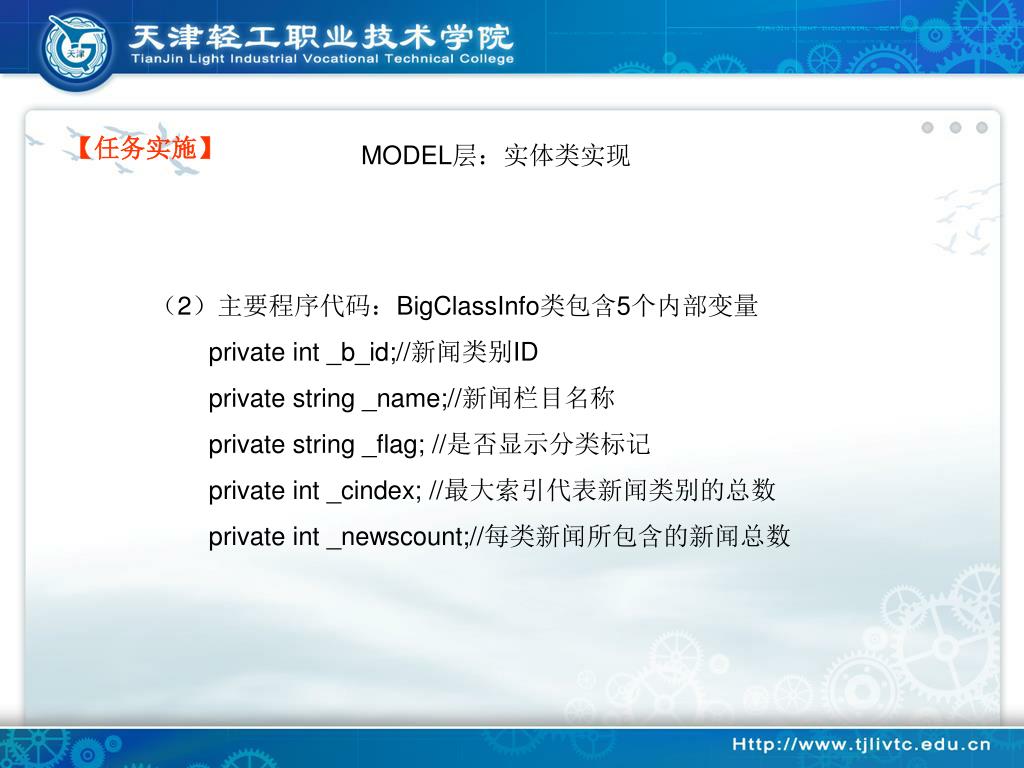 天津轻工职业技术学院
TianJin Light Industrial Vocational Technical College

【任务实施】

MODEL层：实体类实现

（2）主要程序代码：BigClassInfo类包含5个内部变量

private int _b_id;//新闻类别ID

private string _name;//新闻栏目名称

private string _flag; //是否显示分类标记

private int _cindex; //最大索引代表新闻类别的总数

private int _newscount;//每类新闻所包含的新闻总数

Http://www.tjlivtc.edu.cn